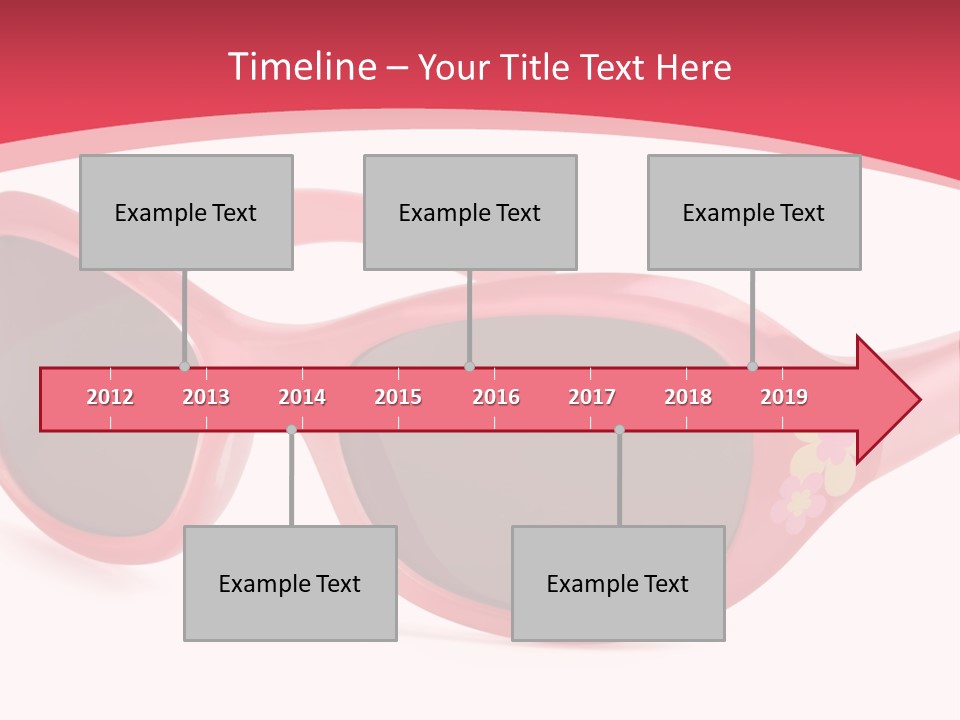 Timeline – Your Title Text Here

Example Text

Example Text

Example Text

2012 2013 2014 2015 2016 2017 2018 2019

Example Text

Example Text